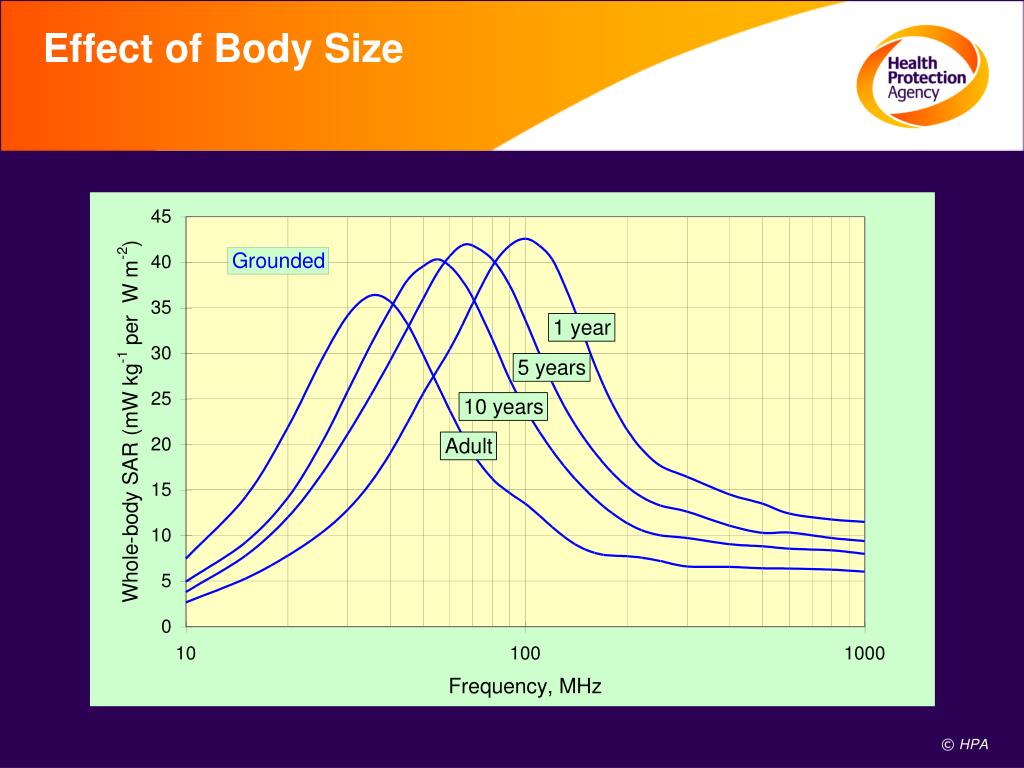 Effect of Body Size

Health Protection Agency

Whole-body SAR (mW kg$^{-1}$ per W m$^{-2}$)

45
40
35
30
25
20
15
10
5
0

Grounded

1 year

5 years

10 years

Adult

10
100
1000

Frequency, MHz

© HPA